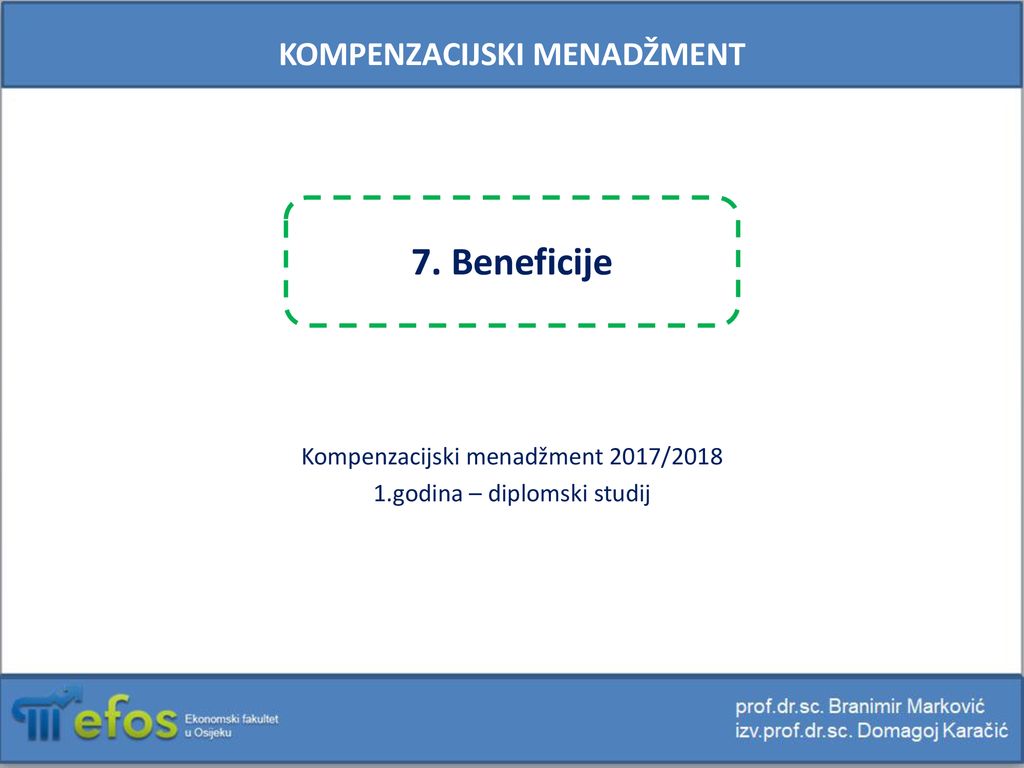 KOMPENZACIJSKI MENADŽMENT

7. Beneficije

Kompenzacijski menadžment 2017/2018
1.godina – diplomski studij

efos Ekonomski fakultet u Osijeku

prof.dr.sc. Branimir Marković
izv.prof.dr.sc. Domagoj Karačić